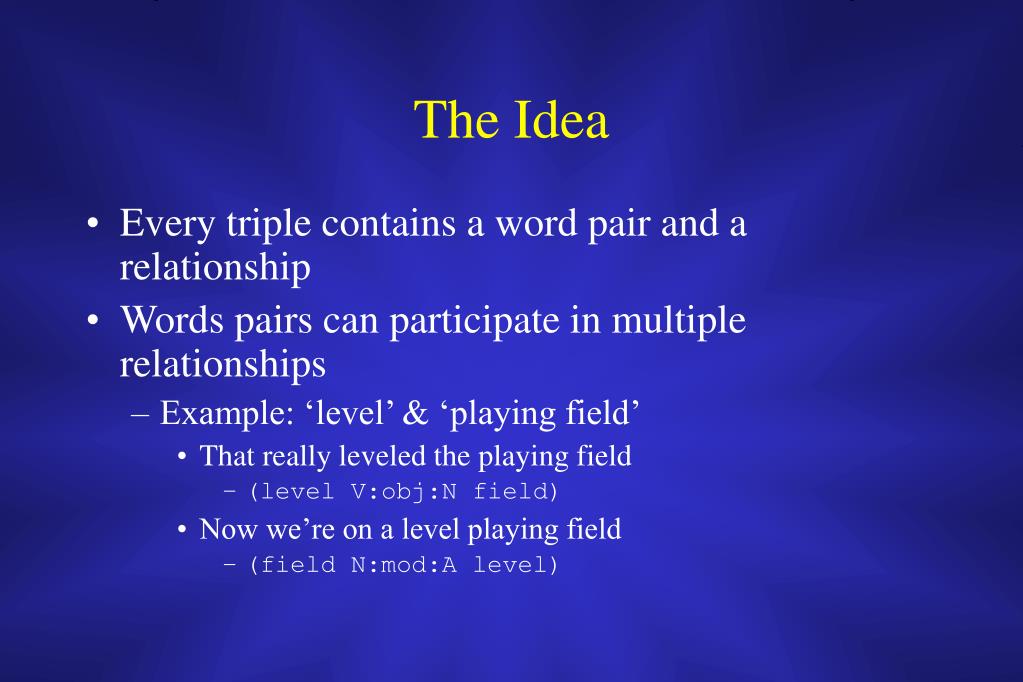 The Idea

• Every triple contains a word pair and a relationship
• Words pairs can participate in multiple relationships
– Example: ‘level’ & ‘playing field’
• That really leveled the playing field
– (level V:obj:N field)
• Now we’re on a level playing field
– (field N:mod:A level)